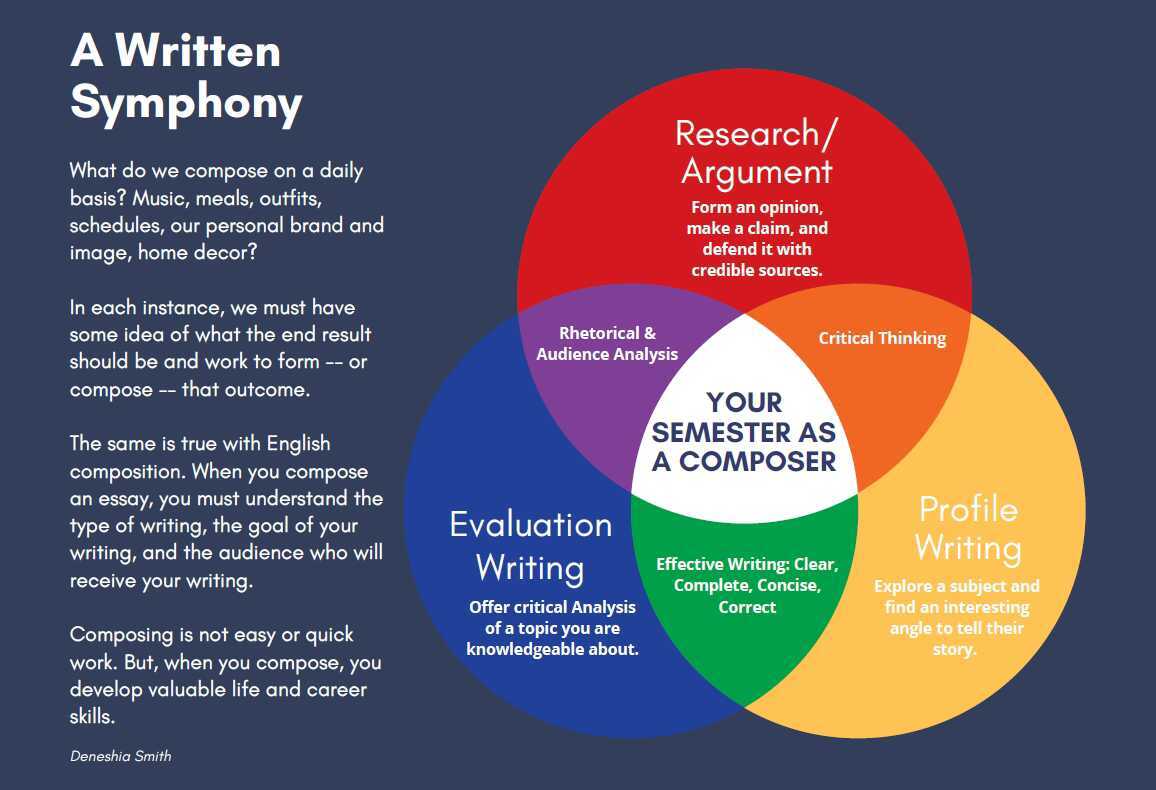 A Written Symphony

What do we compose on a daily basis? Music, meals, outfits, schedules, our personal brand and image, home decor?

In each instance, we must have some idea of what the end result should be and work to form -- or compose -- that outcome.

The same is true with English composition. When you compose an essay, you must understand the type of writing, the goal of your writing, and the audience who will receive your writing.

Composing is not easy or quick work. But, when you compose, you develop valuable life and career skills.

Deneshia Smith

Research/ Argument
Form an opinion, make a claim, and defend it with credible sources.

Rhetorical & Audience Analysis

Critical Thinking

YOUR SEMESTER AS A COMPOSER

Evaluation Writing
Offer critical Analysis of a topic you are knowledgeable about.

Effective Writing: Clear, Complete, Concise, Correct

Profile Writing
Explore a subject and find an interesting angle to tell their story.